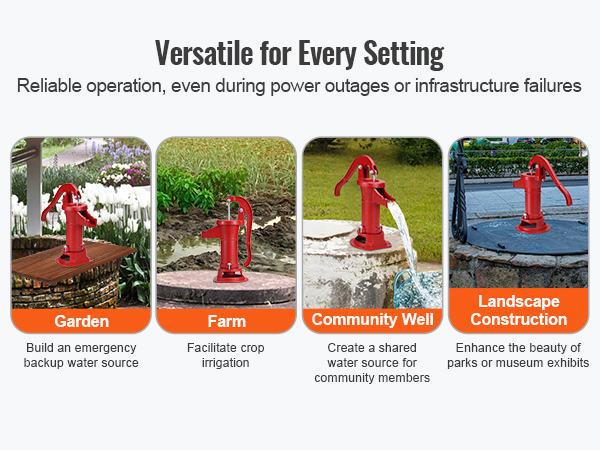 Versatile for Every Setting

Reliable operation, even during power outages or infrastructure failures

Garden

Build an emergency backup water source

Farm

Facilitate crop irrigation

Community Well

Create a shared water source for community members

Landscape Construction

Enhance the beauty of parks or museum exhibits